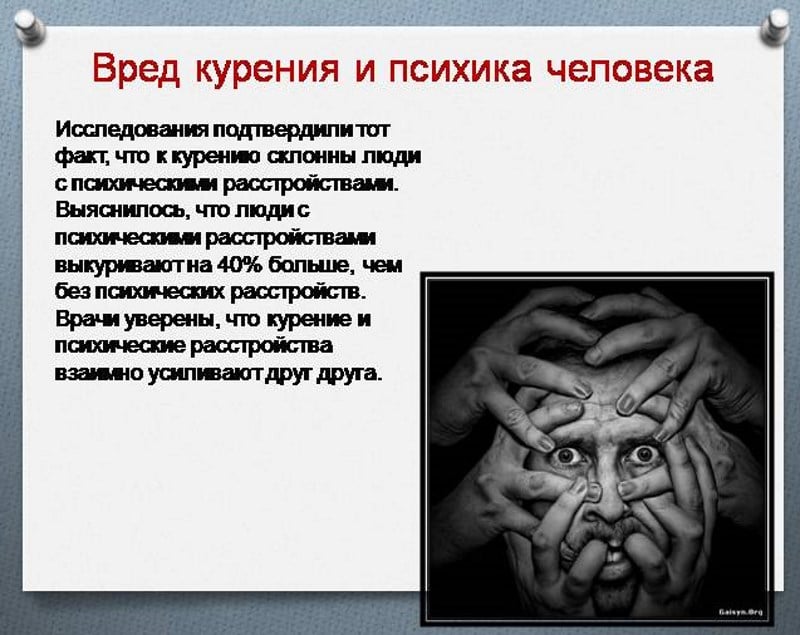 Вред курения и психика человека

Исследования подтвердили тот факт, что к курению склонны люди с психическими расстройствами. Выяснилось, что люди с психическими расстройствами выкуривают на 40% больше, чем без психических расстройств. Врачи уверены, что курение и психические расстройства взаимно усиливают друг друга.

Gaisyn.Org